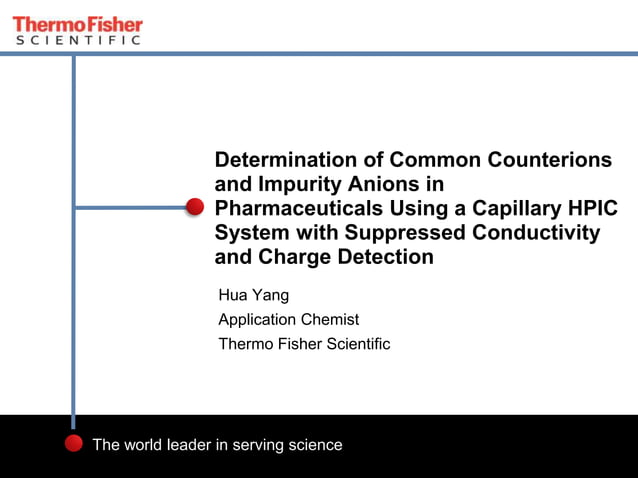 ThermoFisher
SCIENTIFIC

Determination of Common Counterions and Impurity Anions in Pharmaceuticals Using a Capillary HPIC System with Suppressed Conductivity and Charge Detection

Hua Yang
Application Chemist
Thermo Fisher Scientific

The world leader in serving science